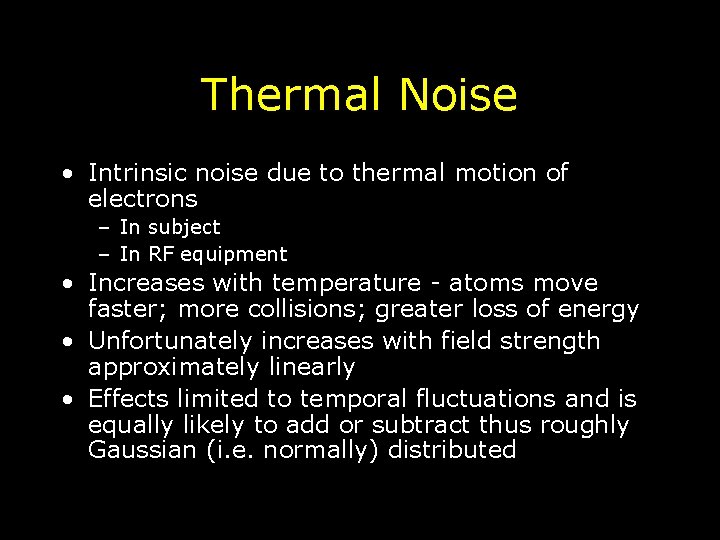 Thermal Noise

• Intrinsic noise due to thermal motion of electrons
– In subject
– In RF equipment
• Increases with temperature - atoms move faster; more collisions; greater loss of energy
• Unfortunately increases with field strength approximately linearly
• Effects limited to temporal fluctuations and is equally likely to add or subtract thus roughly Gaussian (i.e. normally) distributed